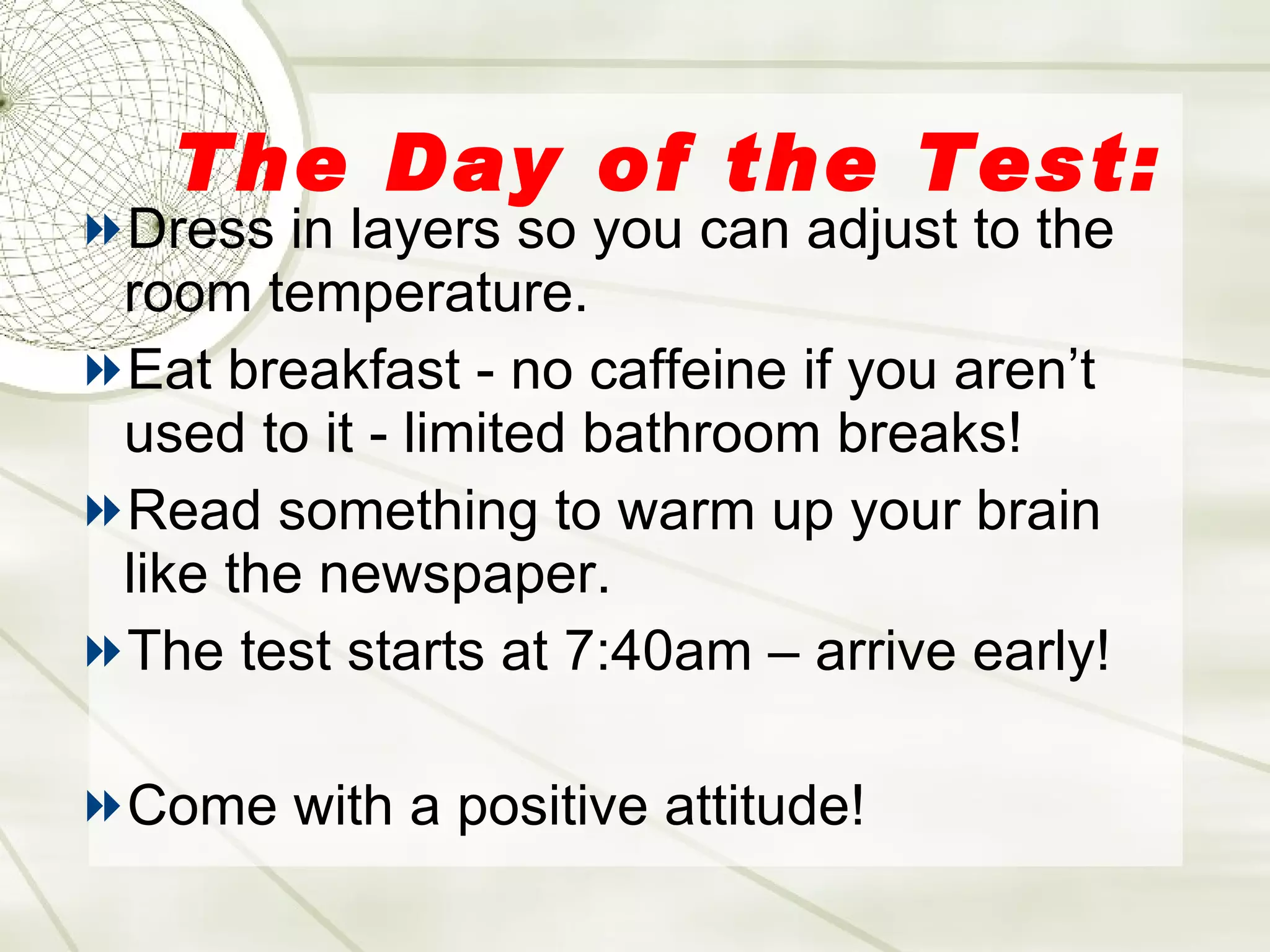 The Day of the Test:

Dress in layers so you can adjust to the room temperature.

Eat breakfast - no caffeine if you aren’t used to it - limited bathroom breaks!

Read something to warm up your brain like the newspaper.

The test starts at 7:40am – arrive early!

Come with a positive attitude!